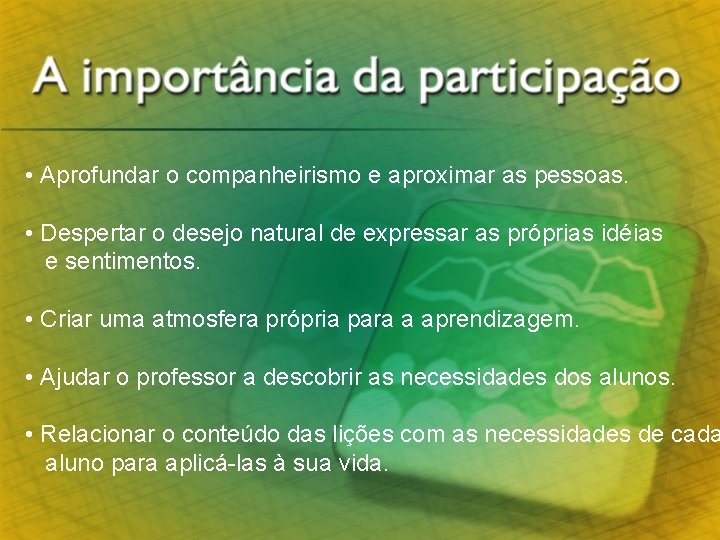 A importância da participação

• Aprofundar o companheirismo e aproximar as pessoas.

• Despertar o desejo natural de expressar as próprias idéias e sentimentos.

• Criar uma atmosfera própria para a aprendizagem.

• Ajudar o professor a descobrir as necessidades dos alunos.

• Relacionar o conteúdo das lições com as necessidades de cada aluno para aplicá-las à sua vida.